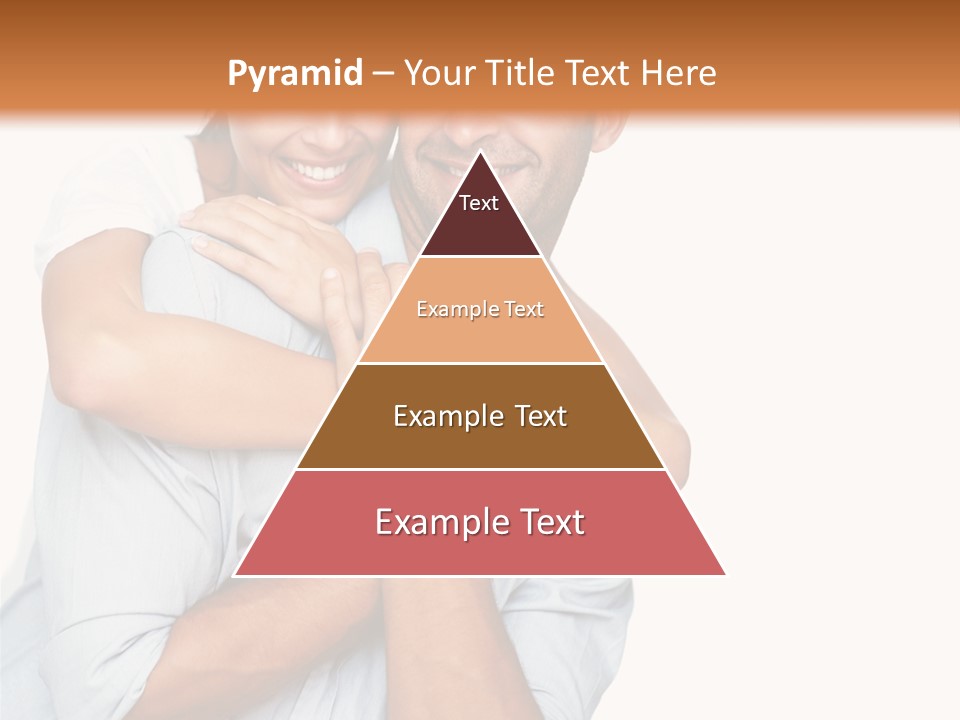 Pyramid – Your Title Text Here

Text

Example Text

Example Text

Example Text